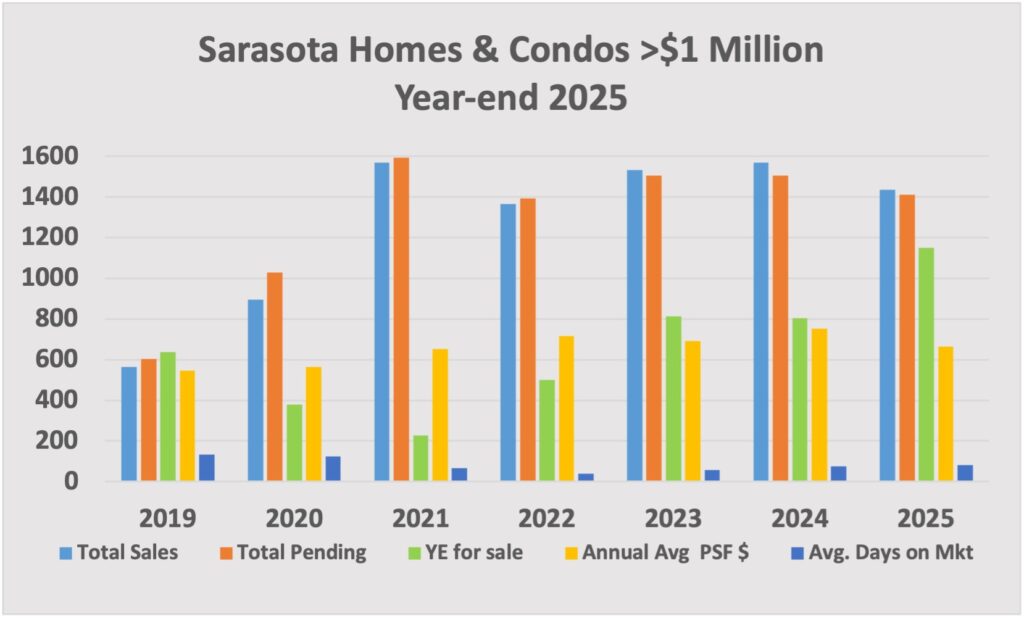 Sarasota Homes & Condos >$1 Million
Year-end 2025

1600
1400
1200
1000
800
600
400
200
0

2019 2020 2021 2022 2023 2024 2025

Total Sales Total Pending YE for sale Annual Avg PSF $ Avg. Days on Mkt